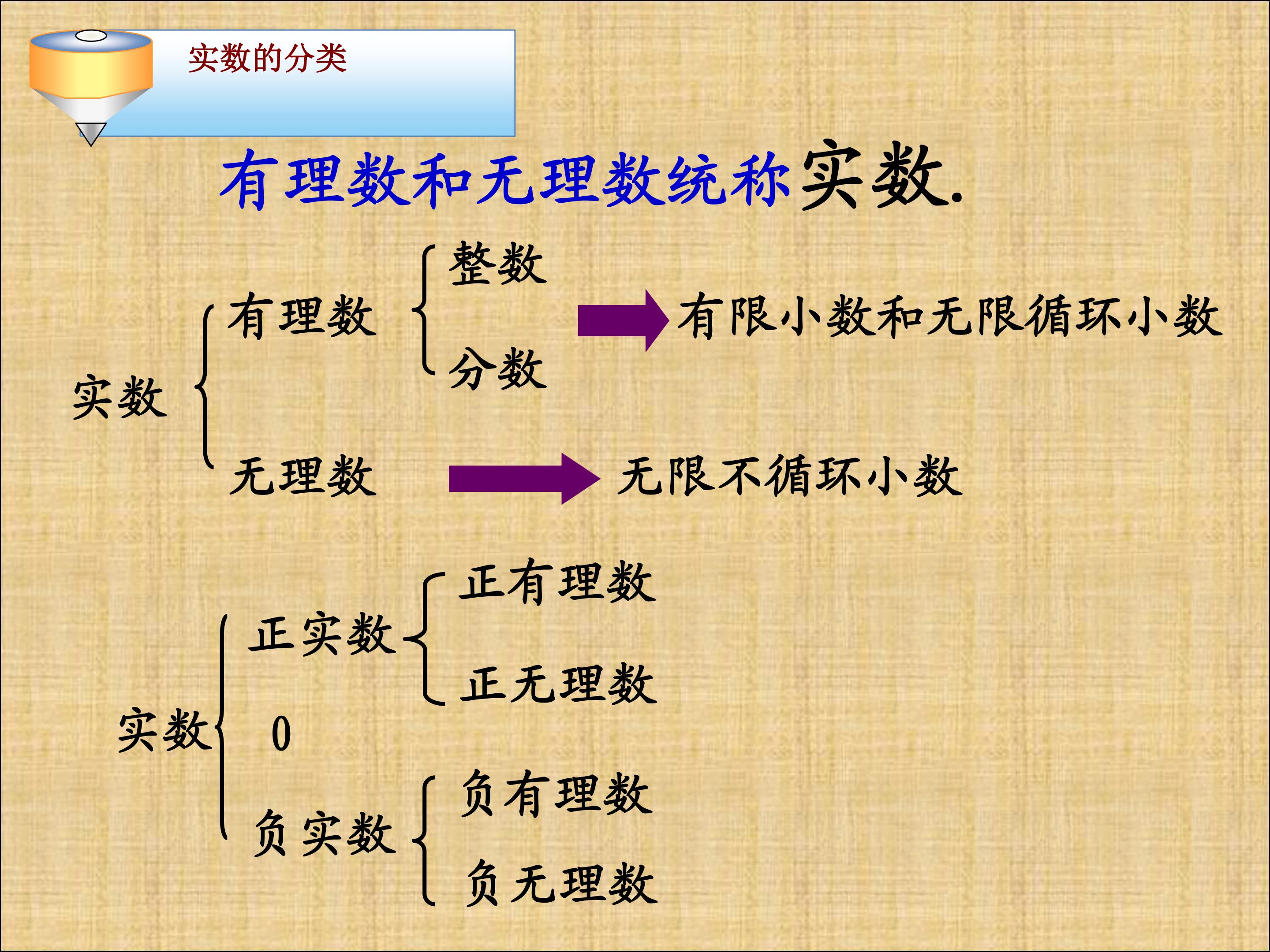 实数的分类

有理数和无理数统称实数.

实数
有理数
整数
分数
有限小数和无限循环小数
无理数
无限不循环小数

实数
正实数
正有理数
正无理数
0
负实数
负有理数
负无理数